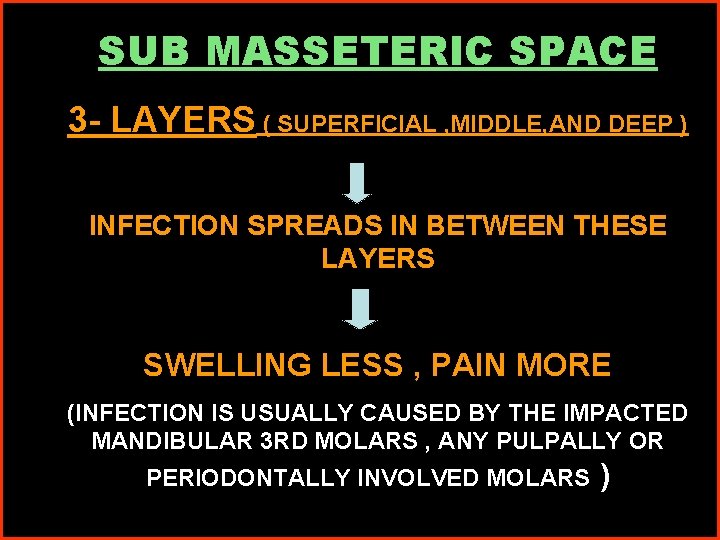 SUB MASSETERIC SPACE

3- LAYERS ( SUPERFICIAL ,MIDDLE,AND DEEP )

INFECTION SPREADS IN BETWEEN THESE LAYERS

SWELLING LESS , PAIN MORE

(INFECTION IS USUALLY CAUSED BY THE IMPACTED MANDIBULAR 3RD MOLARS , ANY PULPALLY OR PERIODONTALLY INVOLVED MOLARS )